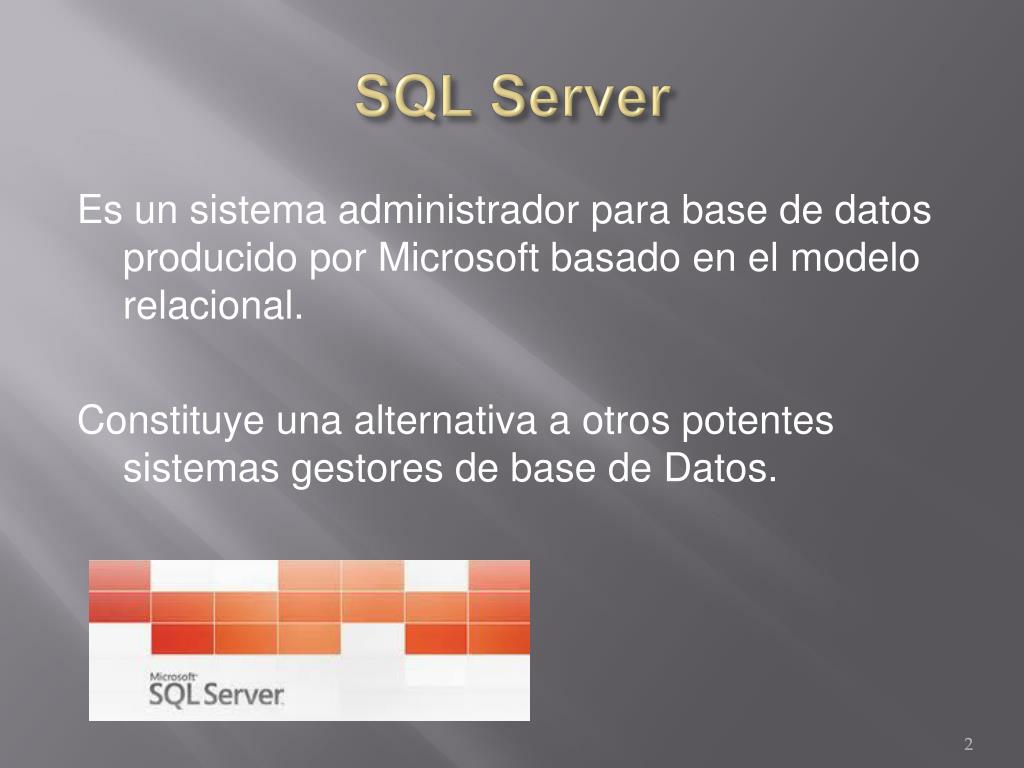 SQL Server

Es un sistema administrador para base de datos producido por Microsoft basado en el modelo relacional.

Constituye una alternativa a otros potentes sistemas gestores de base de Datos.

Microsoft
SQL Server

2